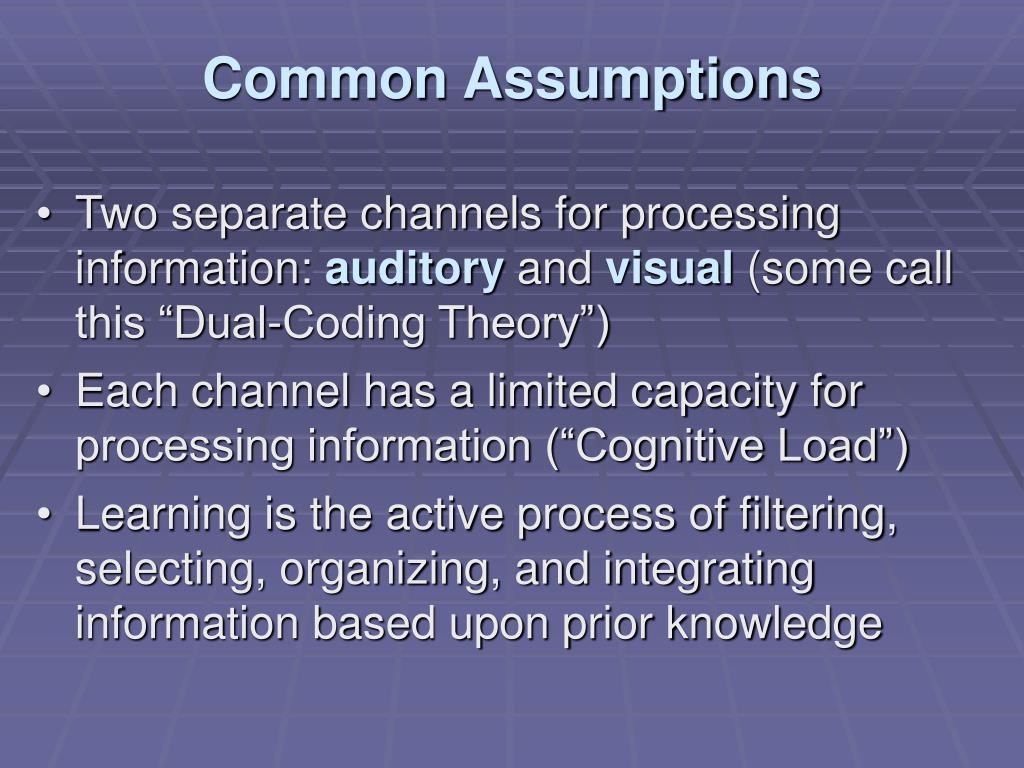 Common Assumptions

• Two separate channels for processing information: auditory and visual (some call this “Dual-Coding Theory”)

• Each channel has a limited capacity for processing information (“Cognitive Load”)

• Learning is the active process of filtering, selecting, organizing, and integrating information based upon prior knowledge